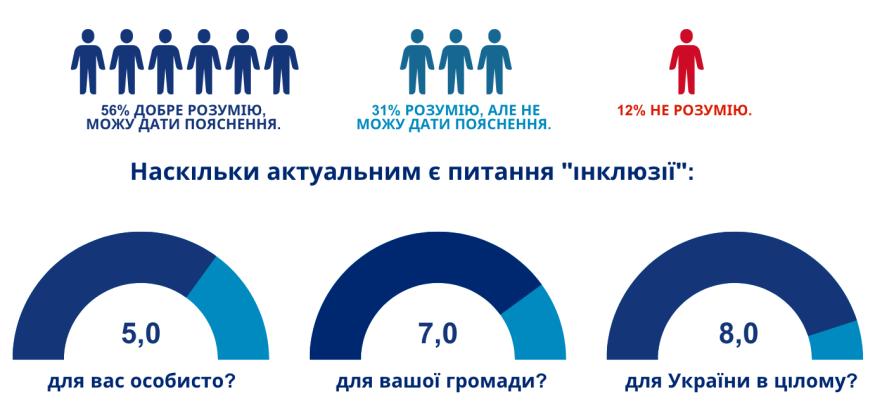 56% ДОБРЕ РОЗУМІЮ, МОЖУ ДАТИ ПОЯСНЕННЯ.

31% РОЗУМІЮ, АЛЕ НЕ МОЖУ ДАТИ ПОЯСНЕННЯ.

12% НЕ РОЗУМІЮ.

Наскільки актуальним є питання "інклюзії":

5,0
для вас особисто?

7,0
для вашої громади?

8,0
для України в цілому?